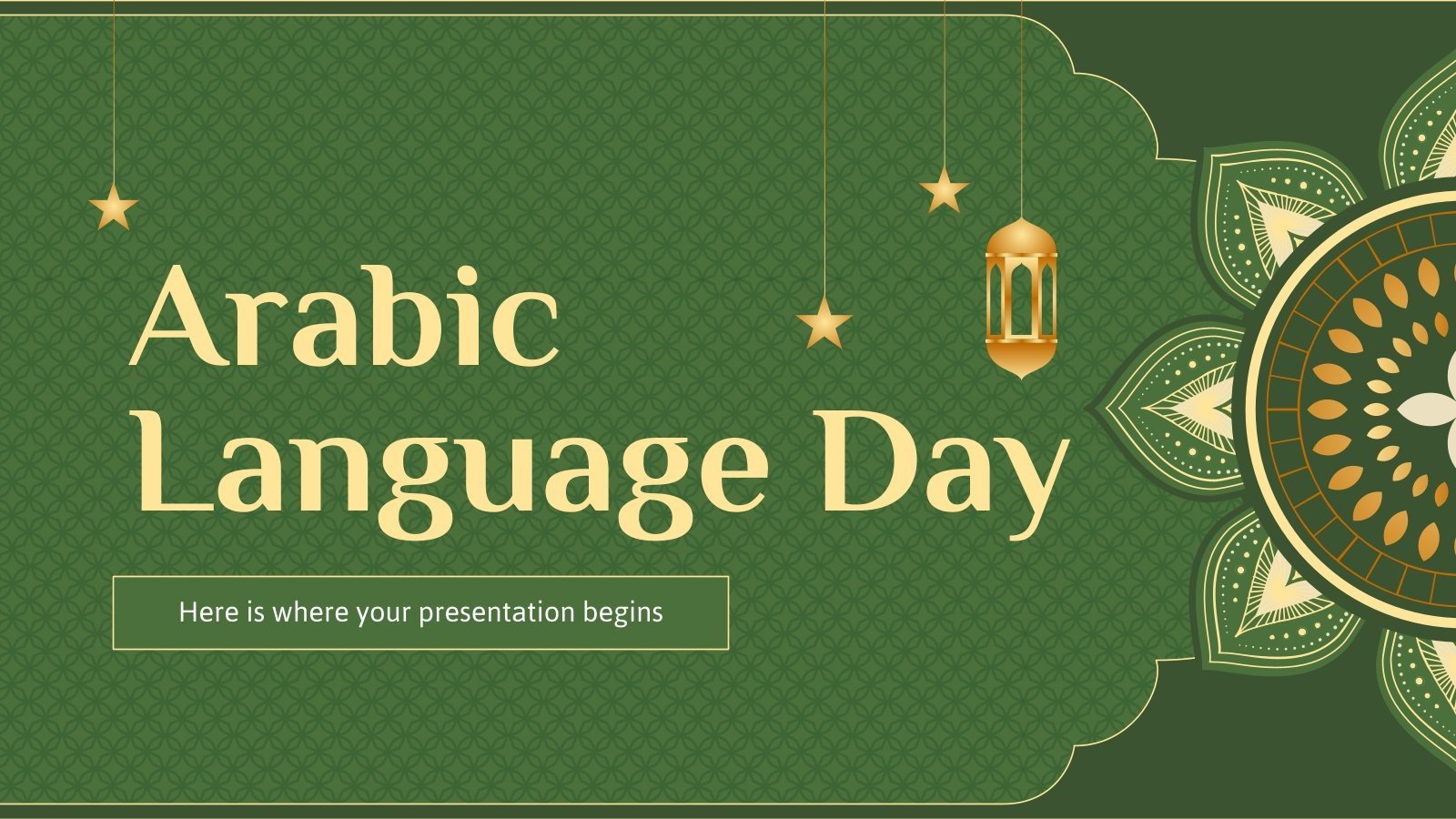 Arabic Language Day

Here is where your presentation begins